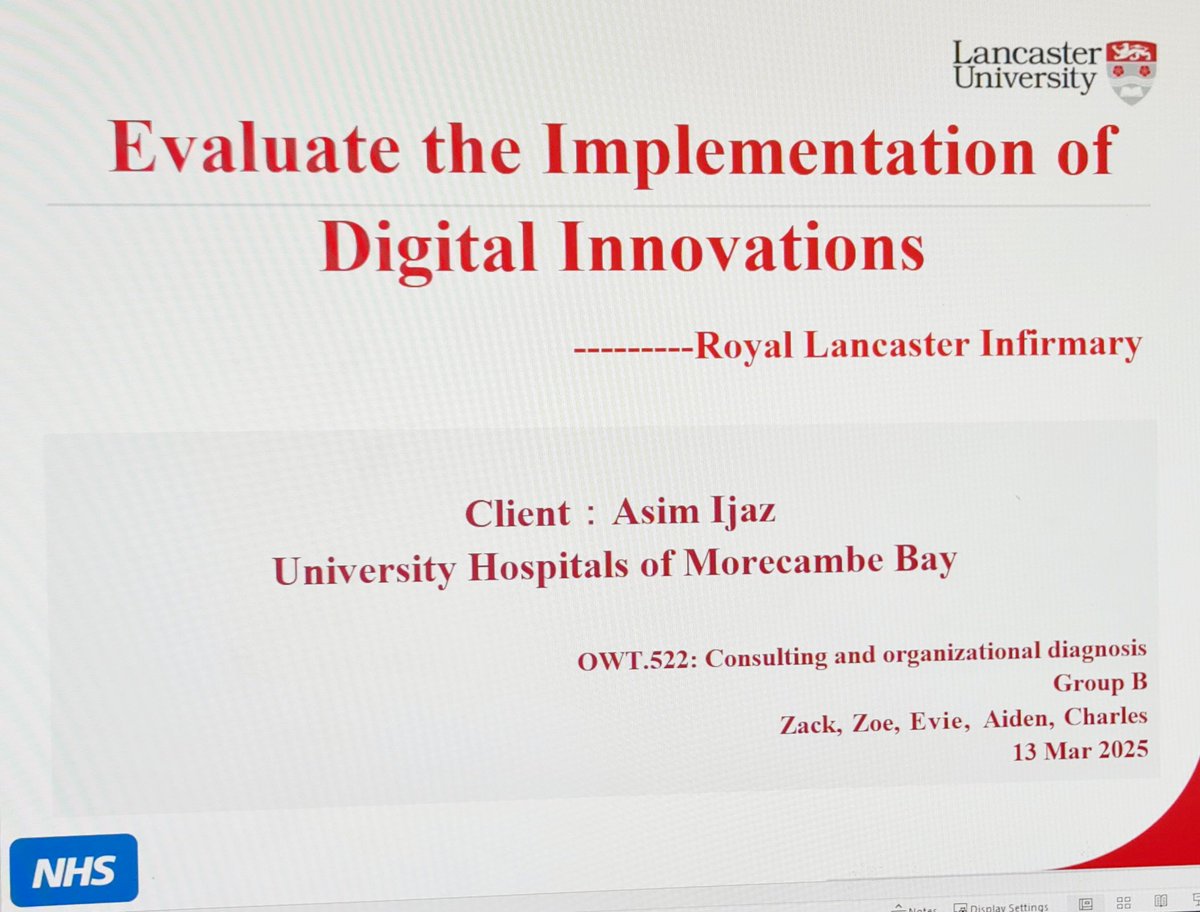 Lancaster University

Evaluate the Implementation of Digital Innovations

---------Royal Lancaster Infirmary

Client : Asim Ijaz
University Hospitals of Morecambe Bay

OWT.522: Consulting and organizational diagnosis
Group B
Zack, Zoe, Evie, Aiden, Charles
13 Mar 2025

NHS

Notes Display Settings